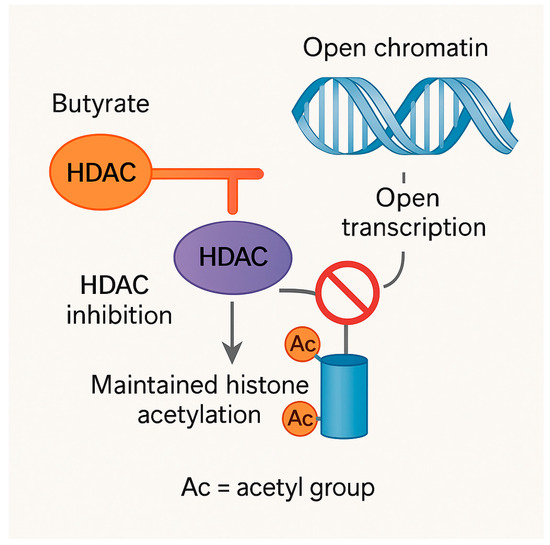 Open chromatin

Butyrate

HDAC

Open transcription

HDAC

HDAC inhibition

Ac

Maintained histone acetylation

Ac

Ac = acetyl group